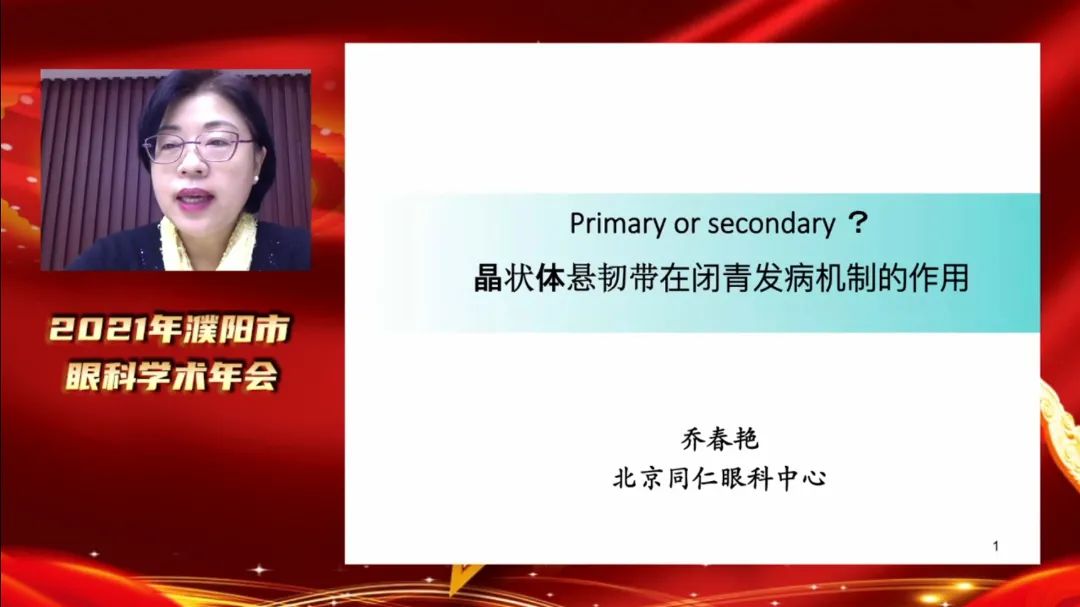 2021年濮阳市
眼科学术年会

Primary or secondary ？
晶状体悬韧带在闭青发病机制的作用

乔春艳
北京同仁眼科中心

1